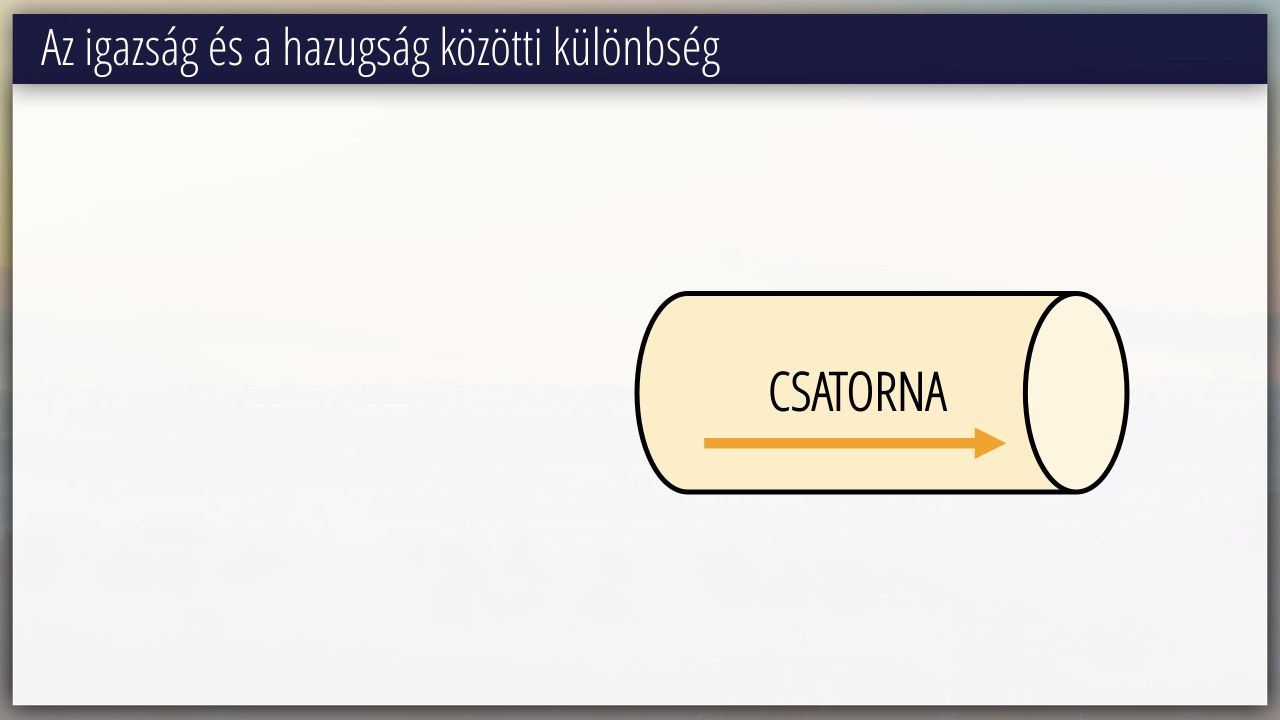 Az igazság és a hazugság közötti különbség

CSATORNA